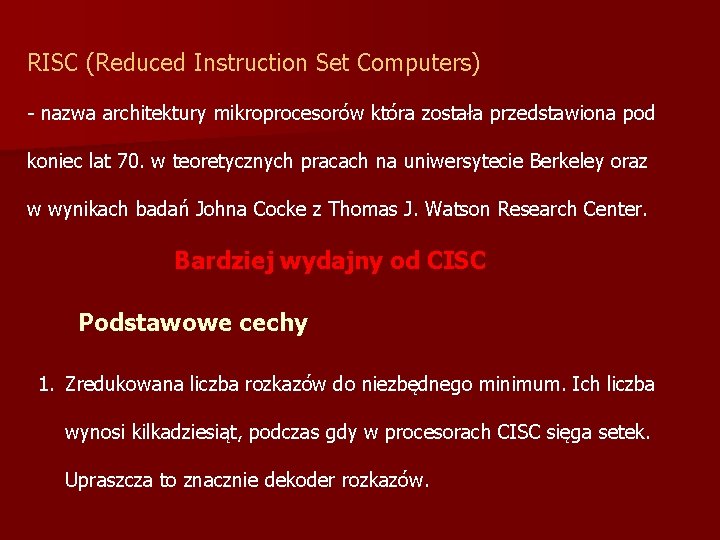 RISC (Reduced Instruction Set Computers)

- nazwa architektury mikroprocesorów która została przedstawiona pod koniec lat 70. w teoretycznych pracach na uniwersytecie Berkeley oraz w wynikach badań Johna Cocke z Thomas J. Watson Research Center.

Bardziej wydajny od CISC

Podstawowe cechy

1. Zredukowana liczba rozkazów do niezbędnego minimum. Ich liczba wynosi kilkadziesiąt, podczas gdy w procesorach CISC sięga setek. Upraszcza to znacznie dekoder rozkazów.